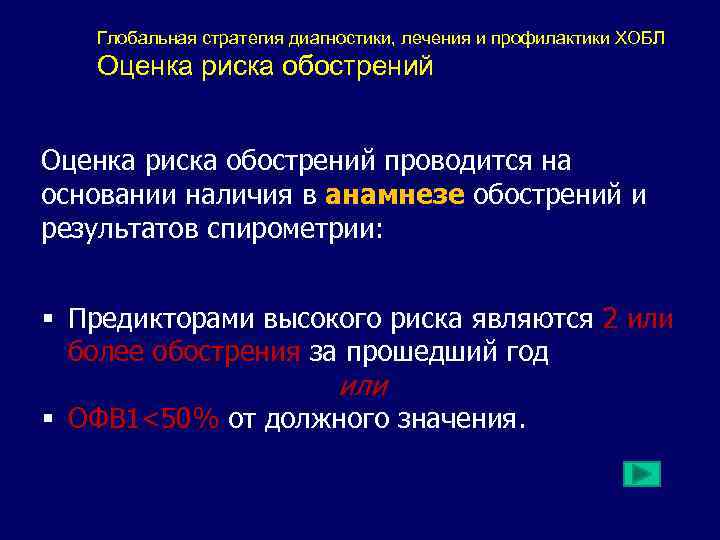 Глобальная стратегия диагностики, лечения и профилактики ХОБЛ
Оценка риска обострений

Оценка риска обострений проводится на основании наличия в анамнезе обострений и результатов спирометрии:

▪ Предикторами высокого риска являются 2 или более обострения за прошедший год

или

▪ ОФВ1<50% от должного значения.